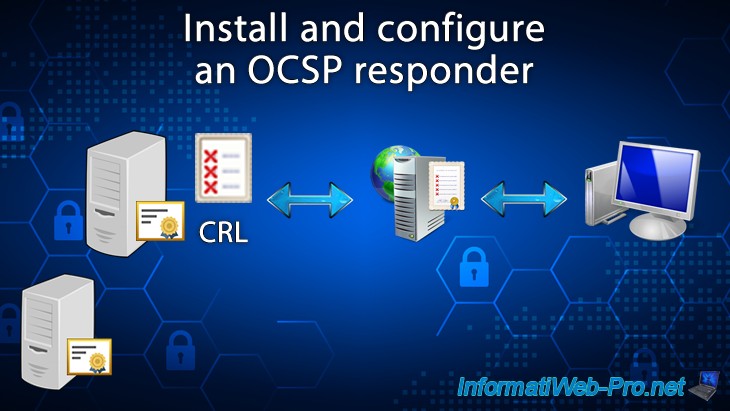 Install and configure an OCSP responder

CRL

InformatiWeb-Pro.net